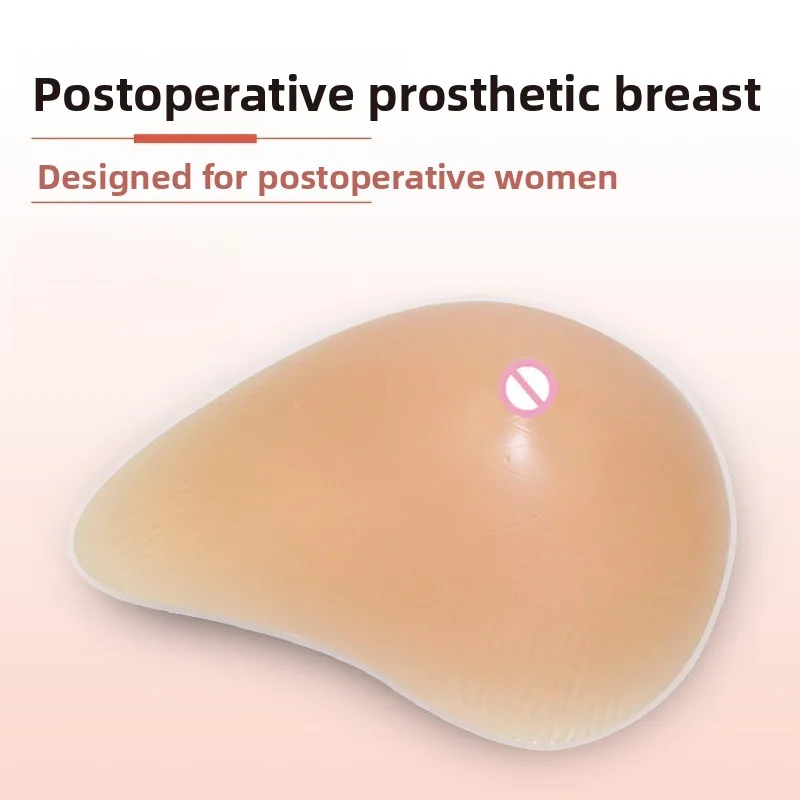 Postoperative prosthetic breast

Designed for postoperative women